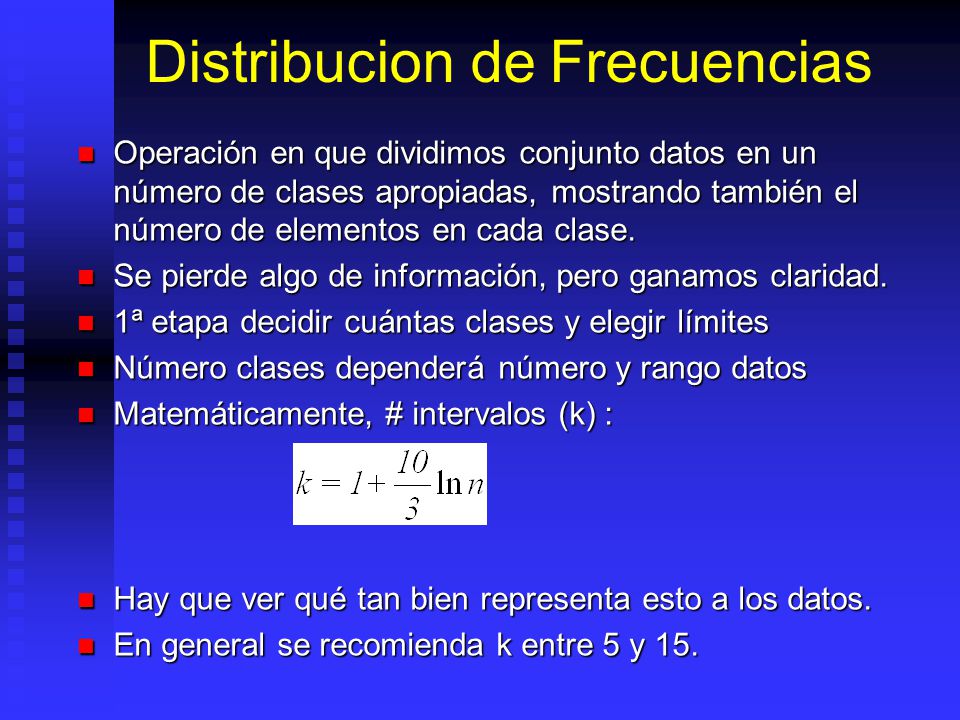 Distribucion de Frecuencias

Operación en que dividimos conjunto datos en un número de clases apropiadas, mostrando también el número de elementos en cada clase.

Se pierde algo de información, pero ganamos claridad.

1ª etapa decidir cuántas clases y elegir límites

Número clases dependerá número y rango datos

Matemáticamente, # intervalos (k) :

$k = 1 + \frac{10}{3} \ln n$

Hay que ver qué tan bien representa esto a los datos.

En general se recomienda k entre 5 y 15.